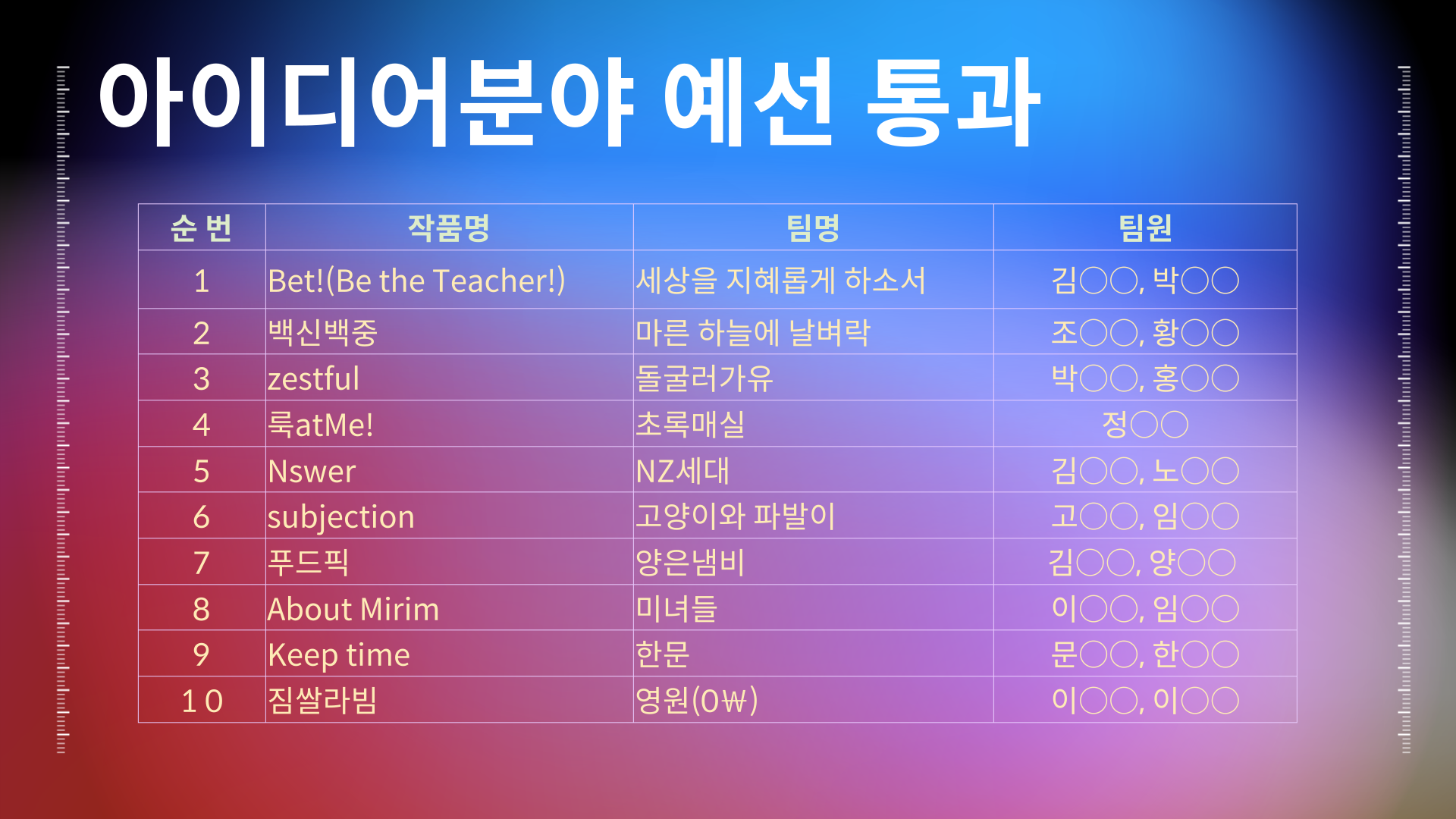 아이디어분야 예선 통과

| 순 번 | 작품명 | 팀명 | 팀원 |
|---|---|---|---|
| 1 | Bet!(Be the Teacher!) | 세상을 지혜롭게 하소서 | 김○○, 박○○ |
| 2 | 백신백중 | 마른 하늘에 날벼락 | 조○○, 황○○ |
| 3 | zestful | 돌굴러가유 | 박○○, 홍○○ |
| 4 | 룩atMe! | 초록매실 | 정○○ |
| 5 | Nswer | NZ세대 | 김○○, 노○○ |
| 6 | subjection | 고양이와 파발이 | 고○○, 임○○ |
| 7 | 푸드픽 | 양은냄비 | 김○○, 양○○ |
| 8 | About Mirim | 미녀들 | 이○○, 임○○ |
| 9 | Keep time | 한문 | 문○○, 한○○ |
| 10 | 짐쌀라빔 | 영원(0₩) | 이○○, 이○○ |